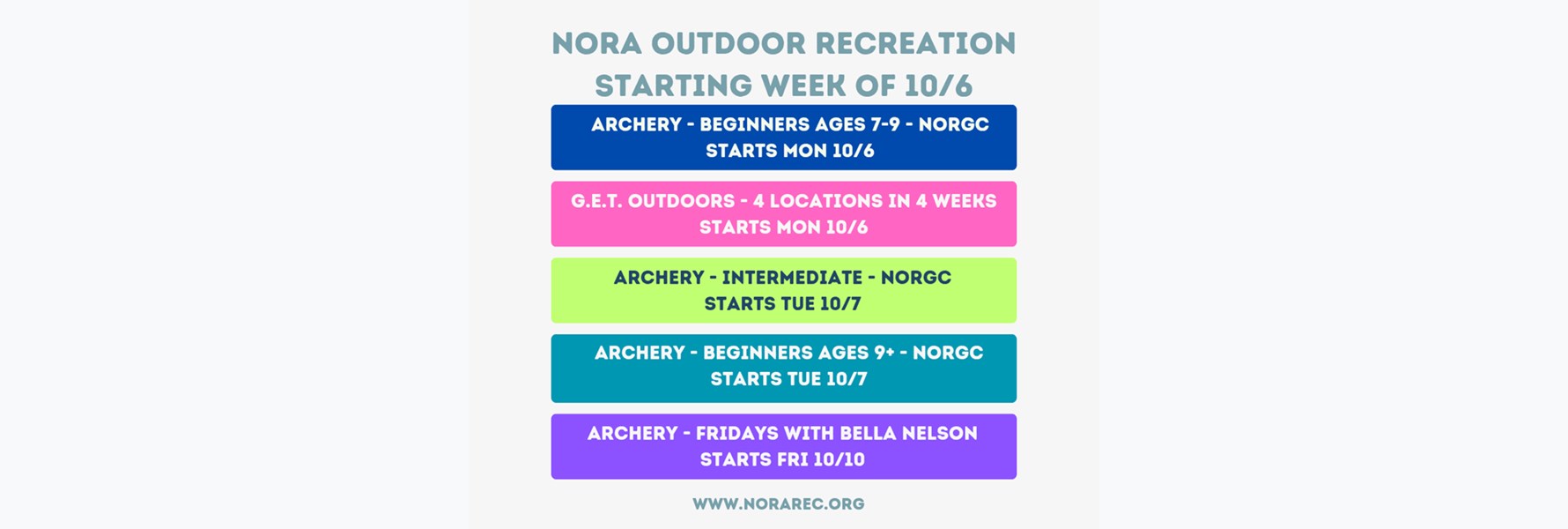 NORA OUTDOOR RECREATION
STARTING WEEK OF 10/6

ARCHERY - BEGINNERS AGES 7-9 - NORGC
STARTS MON 10/6

G.E.T. OUTDOORS - 4 LOCATIONS IN 4 WEEKS
STARTS MON 10/6

ARCHERY - INTERMEDIATE - NORGC
STARTS TUE 10/7

ARCHERY - BEGINNERS AGES 9+ - NORGC
STARTS TUE 10/7

ARCHERY - FRIDAYS WITH BELLA NELSON
STARTS FRI 10/10

WWW.NORAREC.ORG